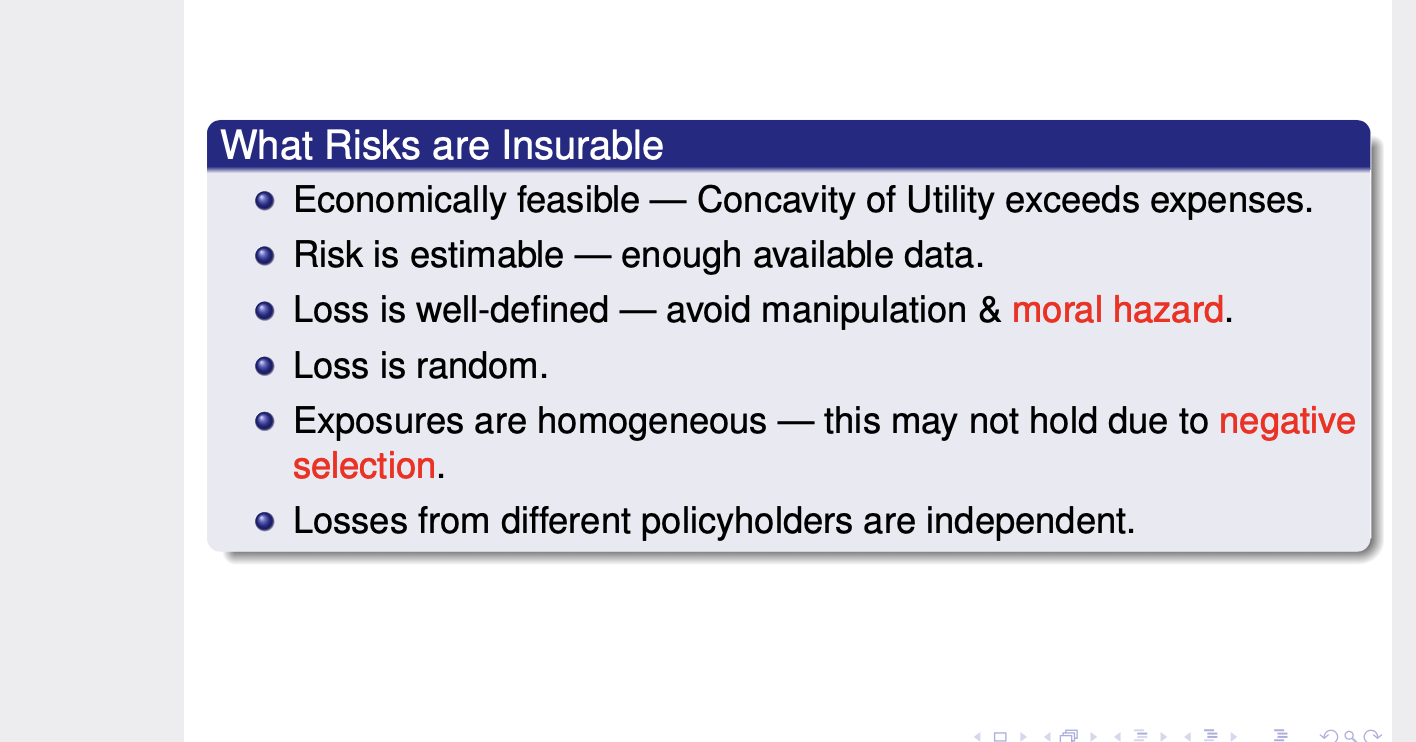 What Risks are Insurable

- Economically feasible — Concavity of Utility exceeds expenses.
- Risk is estimable — enough available data.
- Loss is well-defined — avoid manipulation & moral hazard.
- Loss is random.
- Exposures are homogeneous — this may not hold due to negative selection.
- Losses from different policyholders are independent.